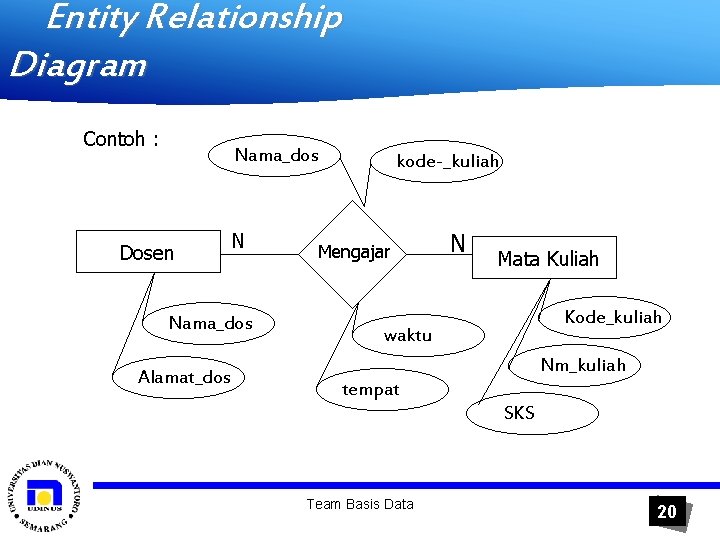 Entity Relationship Diagram

Contoh :

Nama_dos

kode-_kuliah

Dosen

N

Mengajar

N

Mata Kuliah

Nama_dos

Alamat_dos

waktu

tempat

Kode_kuliah

Nm_kuliah

SKS

UNIVERSITAS DIAN NUSWANTORO SEMARANG UDINUS

Team Basis Data

20